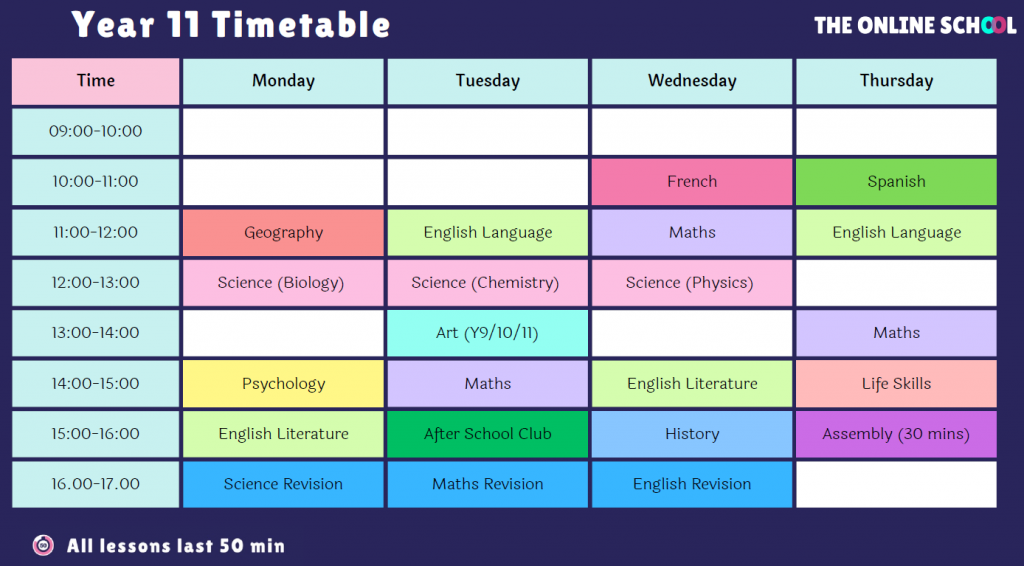 Year 11 Timetable

THE ONLINE SCHOOL

| Time | Monday | Tuesday | Wednesday | Thursday |
|---|---|---|---|---|
| 09:00-10:00 | | | | |
| 10:00-11:00 | | | French | Spanish |
| 11:00-12:00 | Geography | English Language | Maths | English Language |
| 12:00-13:00 | Science (Biology) | Science (Chemistry) | Science (Physics) | |
| 13:00-14:00 | | Art (Y9/10/11) | | Maths |
| 14:00-15:00 | Psychology | Maths | English Literature | Life Skills |
| 15:00-16:00 | English Literature | After School Club | History | Assembly (30 mins) |
| 16.00-17.00 | Science Revision | Maths Revision | English Revision | |

All lessons last 50 min